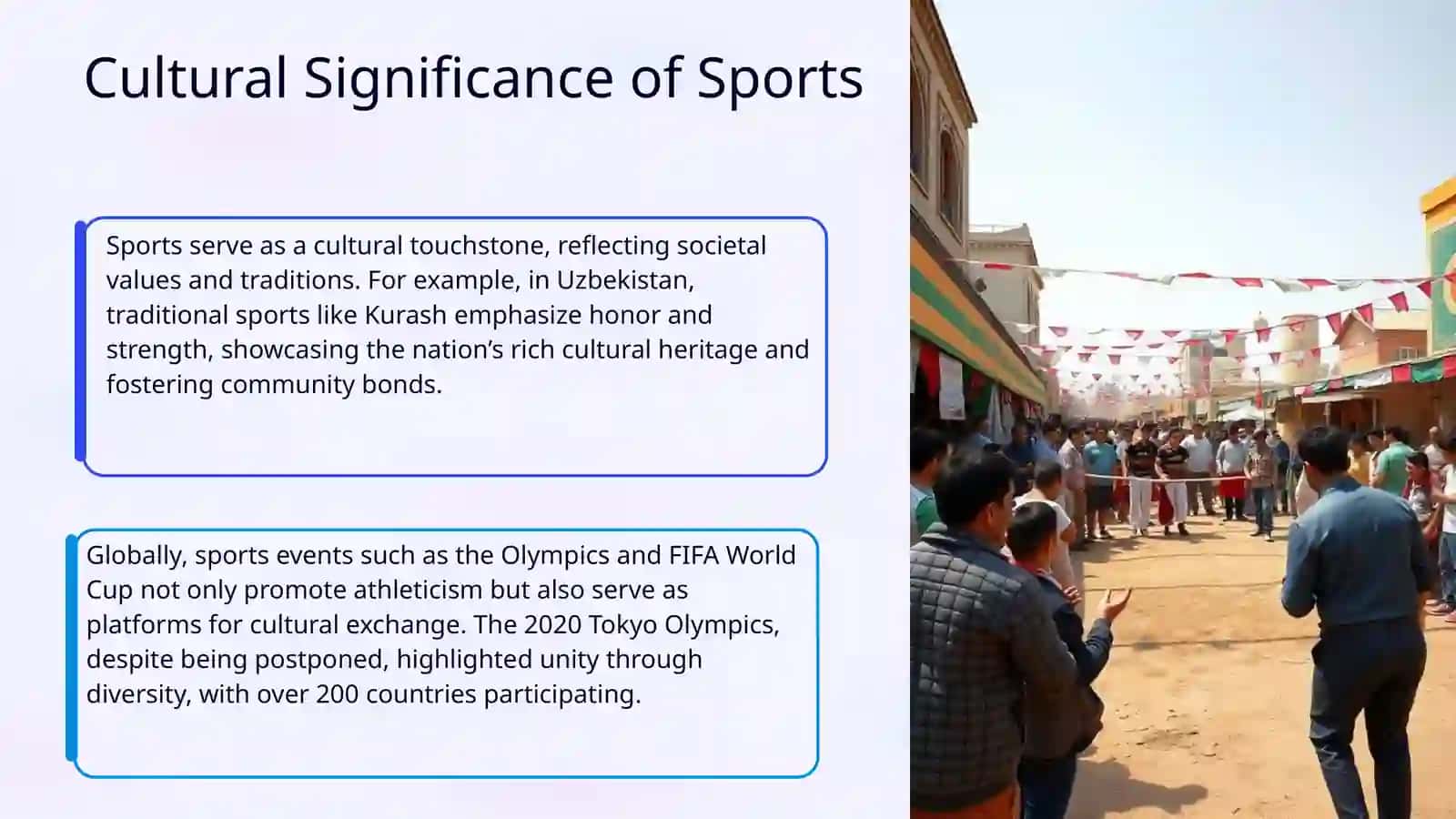 Cultural Significance of Sports

Sports serve as a cultural touchstone, reflecting societal values and traditions. For example, in Uzbekistan, traditional sports like Kurash emphasize honor and strength, showcasing the nation’s rich cultural heritage and fostering community bonds.

Globally, sports events such as the Olympics and FIFA World Cup not only promote athleticism but also serve as platforms for cultural exchange. The 2020 Tokyo Olympics, despite being postponed, highlighted unity through diversity, with over 200 countries participating.